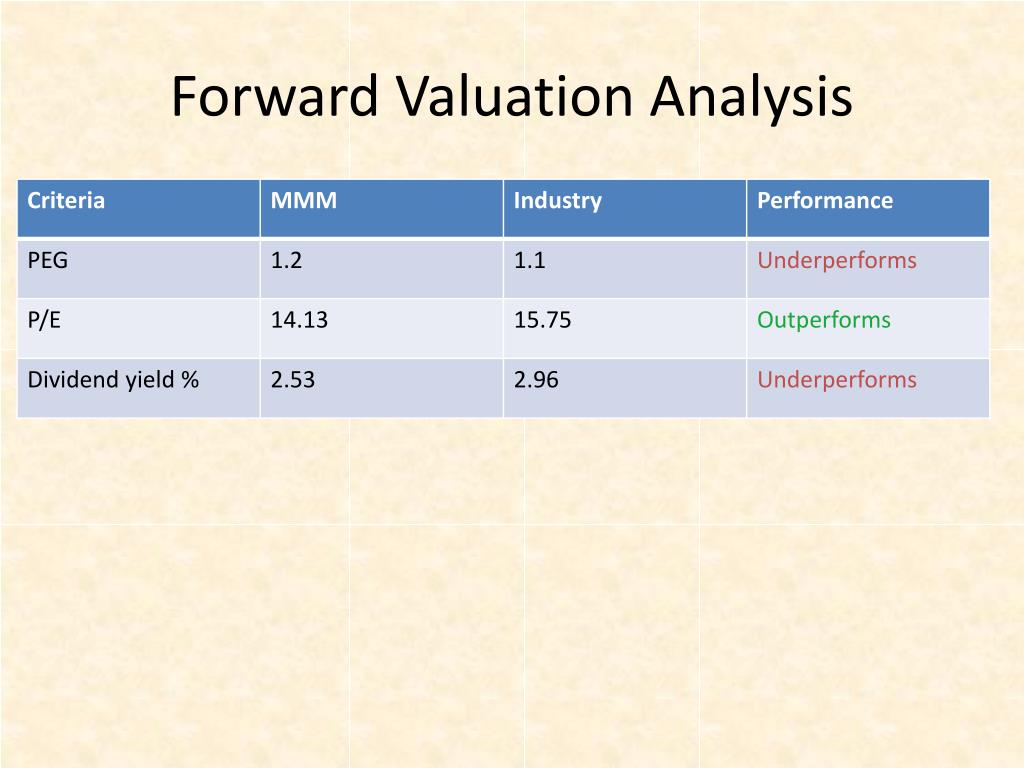 Forward Valuation Analysis

| Criteria | MMM | Industry | Performance |
|---|---|---|---|
| PEG | 1.2 | 1.1 | Underperforms |
| P/E | 14.13 | 15.75 | Outperforms |
| Dividend yield % | 2.53 | 2.96 | Underperforms |